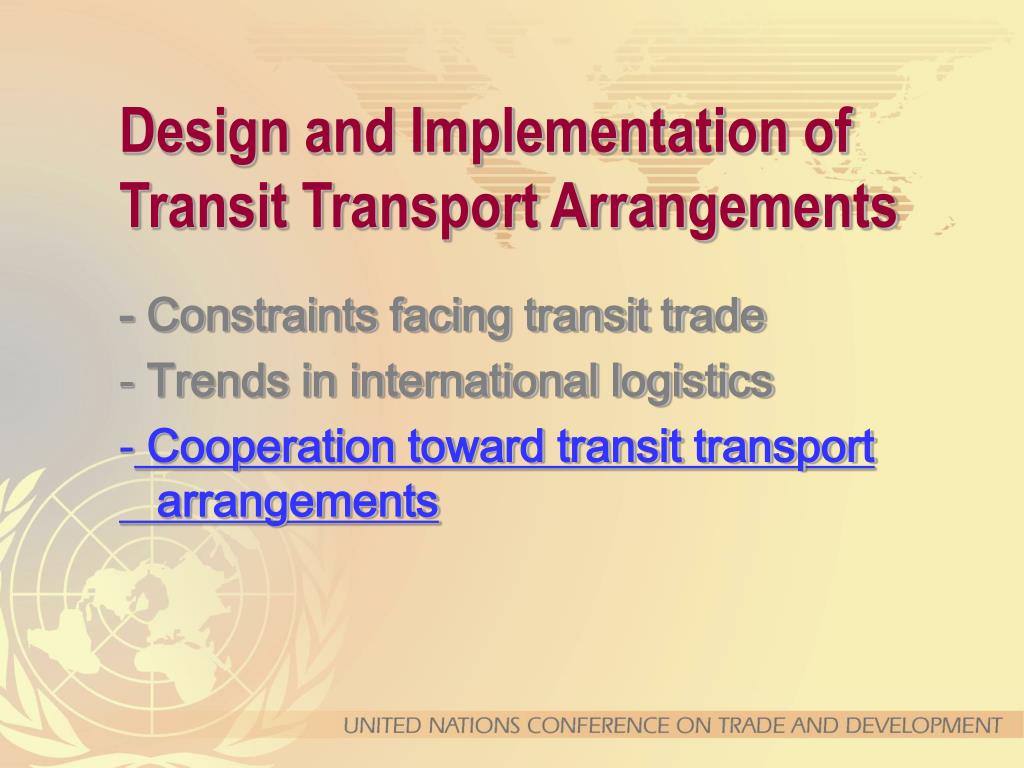 Design and Implementation of Transit Transport Arrangements

- Constraints facing transit trade

- Trends in international logistics

- Cooperation toward transit transport arrangements

UNITED NATIONS CONFERENCE ON TRADE AND DEVELOPMENT